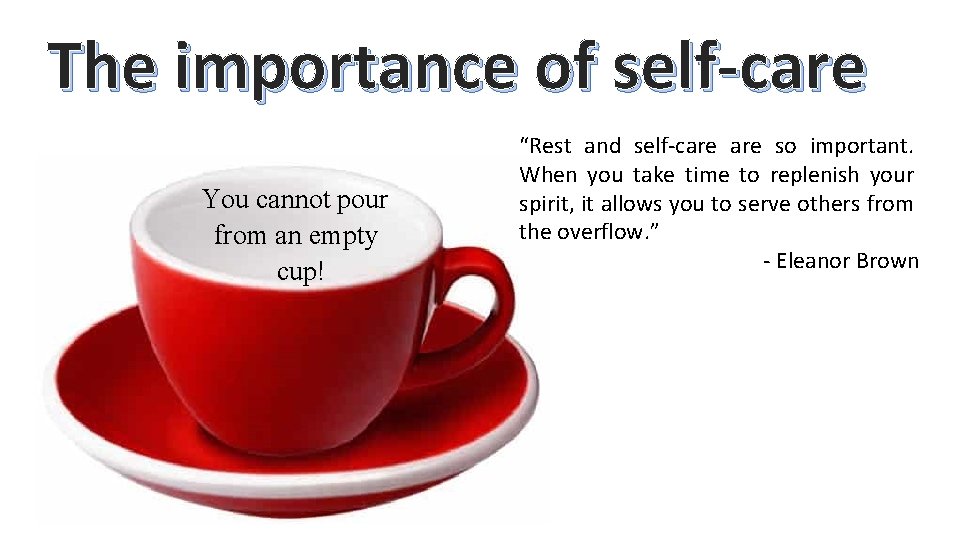 The importance of self-care

You cannot pour from an empty cup!

“Rest and self-care are so important. When you take time to replenish your spirit, it allows you to serve others from the overflow.”

- Eleanor Brown